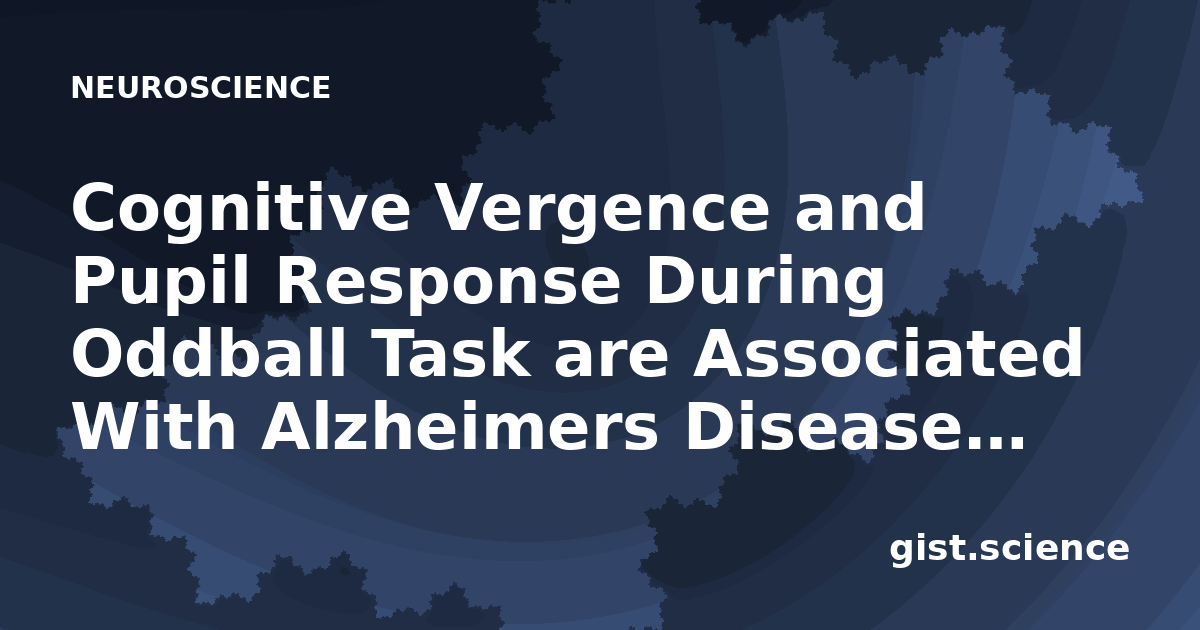 NEUROSCIENCE

Cognitive Vergence and Pupil Response During Oddball Task are Associated With Alzheimers Disease…

gist.science